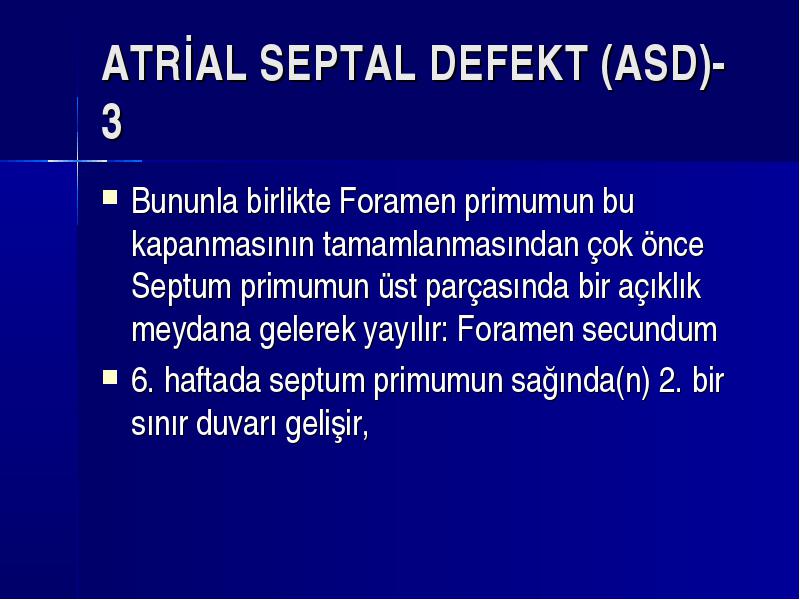 ATRİAL SEPTAL DEFEKT (ASD)-3

Bununla birlikte Foramen primumun bu kapanmasının tamamlanmasından çok önce Septum primumun üst parçasında bir açıklık meydana gelerek yayılır: Foramen secundum

6. haftada septum primumun sağında(n) 2. bir sınır duvarı gelişir,